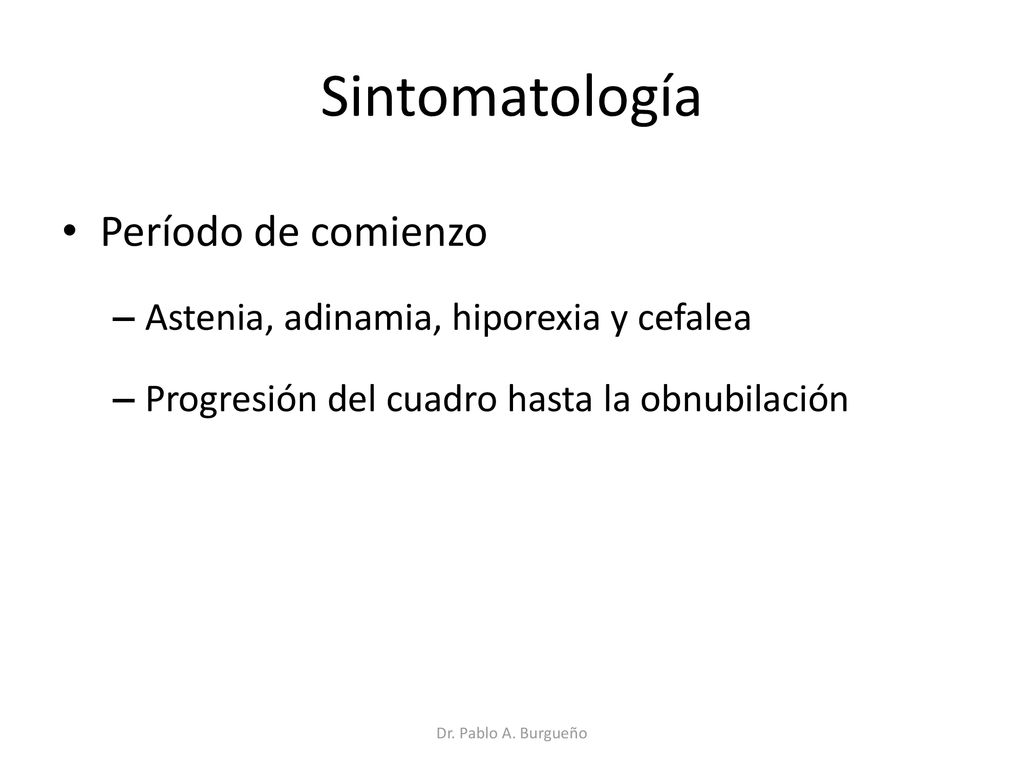 Sintomatología

• Período de comienzo
– Astenia, adinamia, hiporexia y cefalea
– Progresión del cuadro hasta la obnubilación

Dr. Pablo A. Burgueño